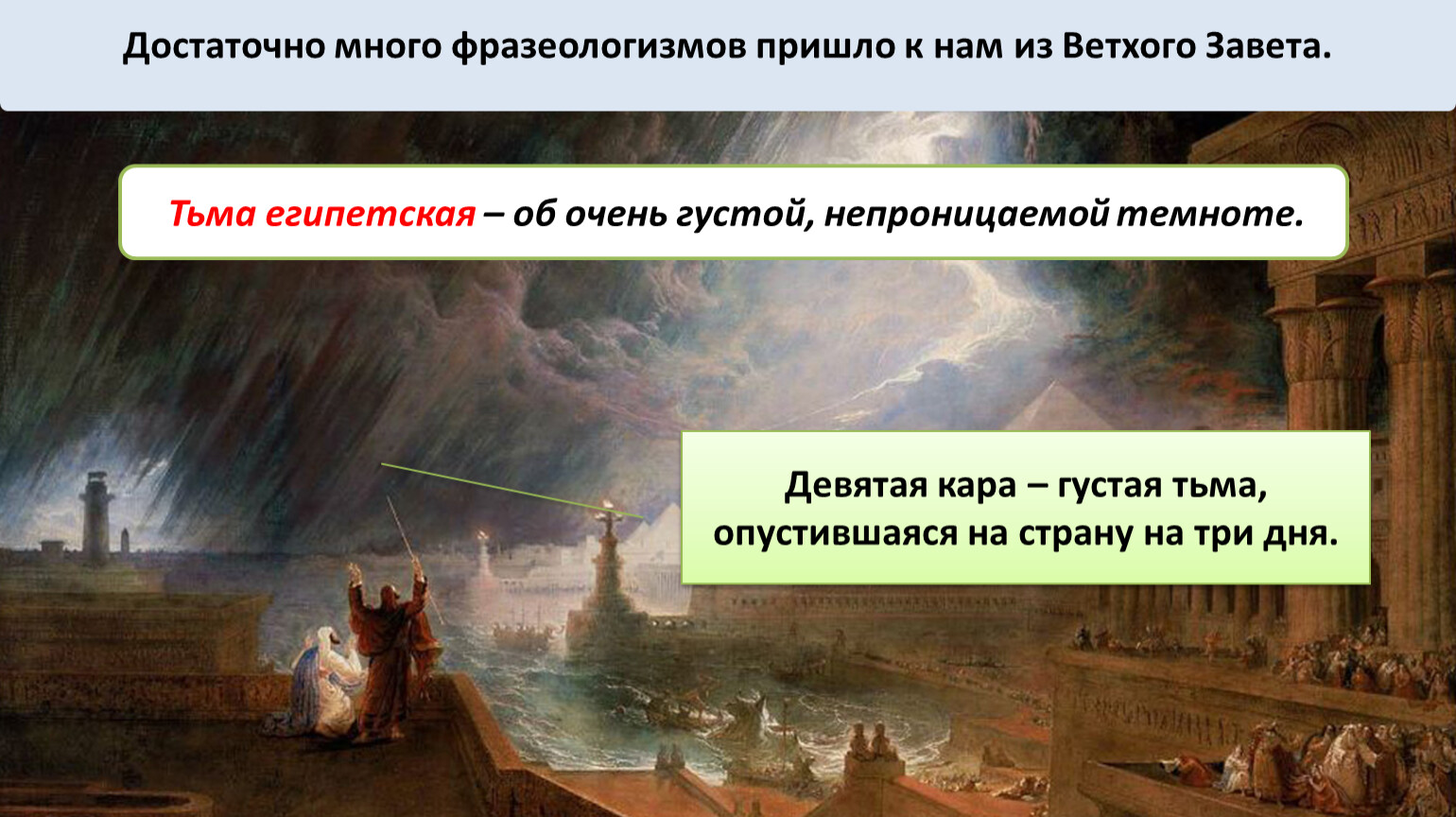 Достаточно много фразеологизмов пришло к нам из Ветхого Завета.

Тьма египетская – об очень густой, непроницаемой темноте.

Девятая кара – густая тьма, опустившаяся на страну на три дня.